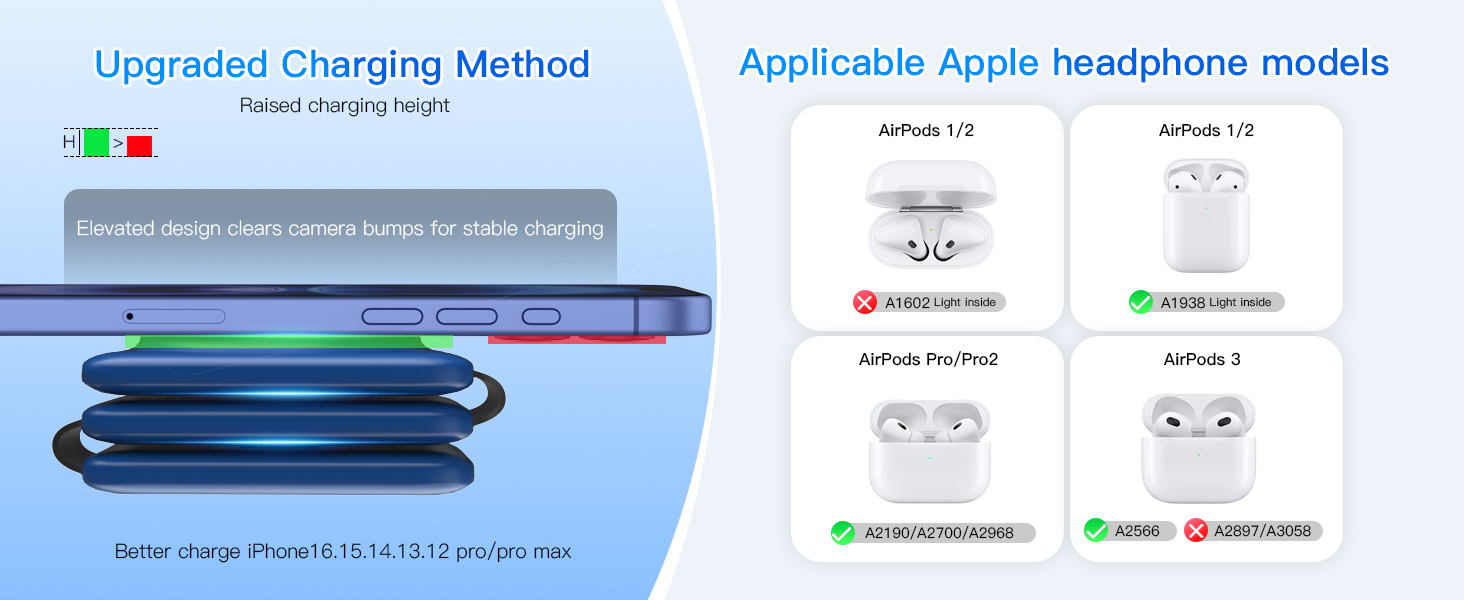 Upgraded Charging Method

Raised charging height

H >

Elevated design clears camera bumps for stable charging

Better charge iPhone16.15.14.13.12 pro/pro max

Applicable Apple headphone models

AirPods 1/2

A1602 Light inside

AirPods 1/2

A1938 Light inside

AirPods Pro/Pro2

A2190/A2700/A2968

AirPods 3

A2566

A2897/A3058